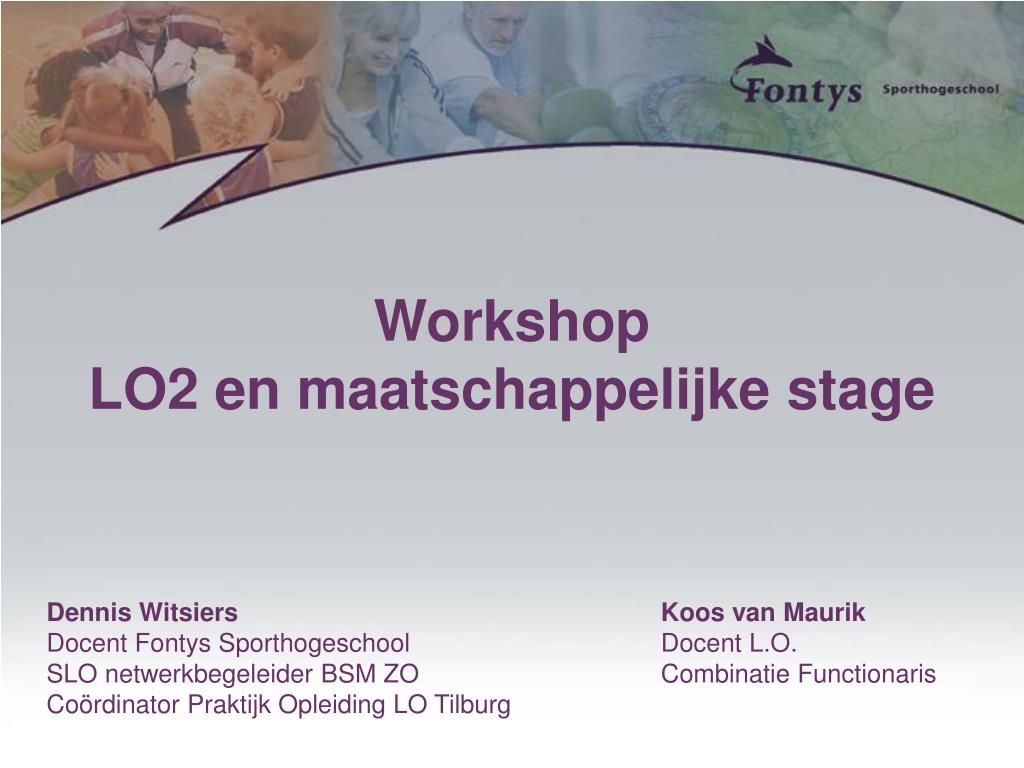 Fontys Sporthogeschool

Workshop
LO2 en maatschappelijke stage

Dennis Witsiers
Docent Fontys Sporthogeschool
SLO netwerkbegeleider BSM ZO
Coördinator Praktijk Opleiding LO Tilburg

Koos van Maurik
Docent L.O.
Combinatie Functionaris